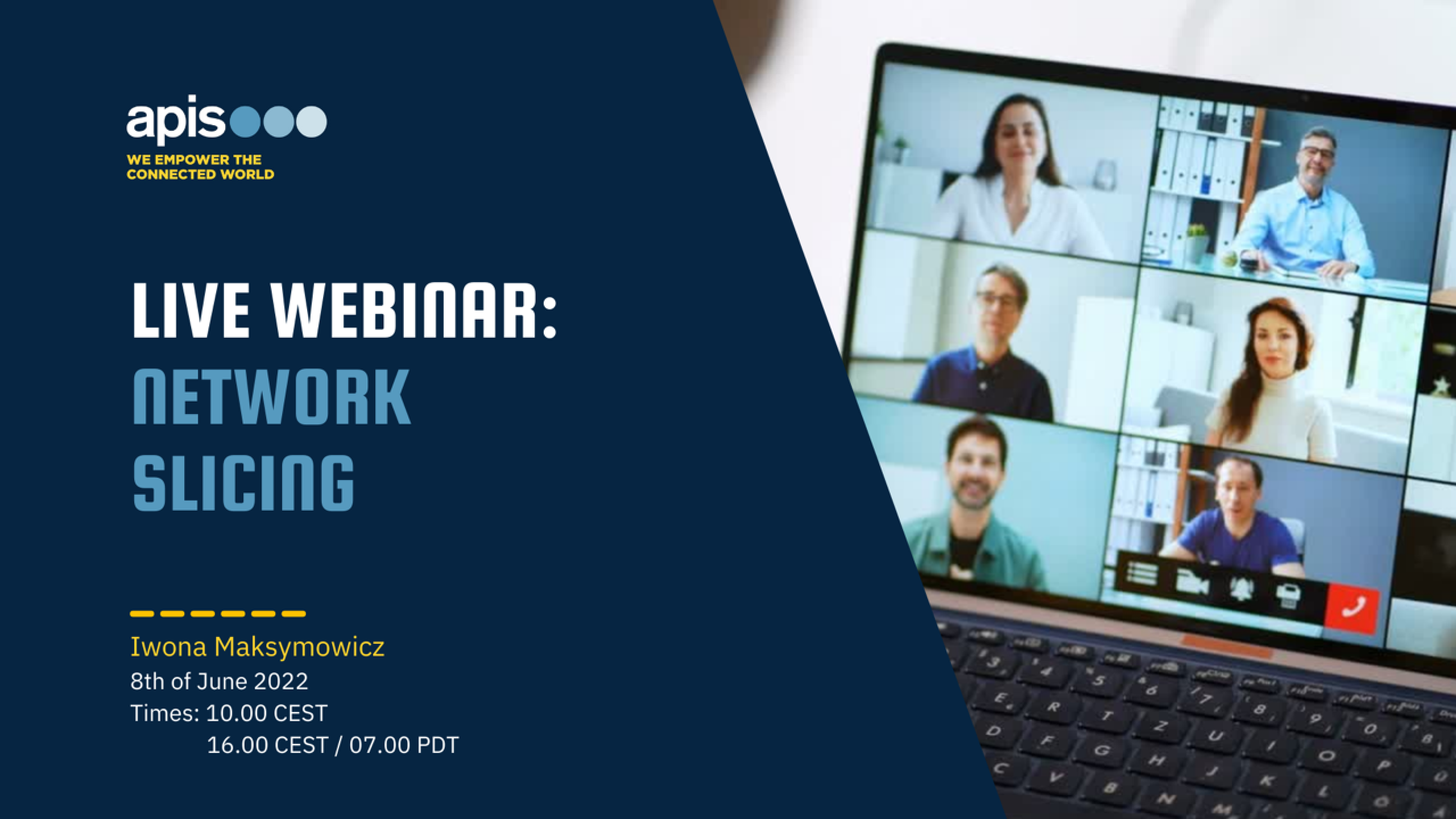 apis

WE EMPOWER THE CONNECTED WORLD

LIVE WEBINAR:
NETWORK SLICING

Iwona Maksymowicz
8th of June 2022
Times: 10.00 CEST
16.00 CEST / 07.00 PDT